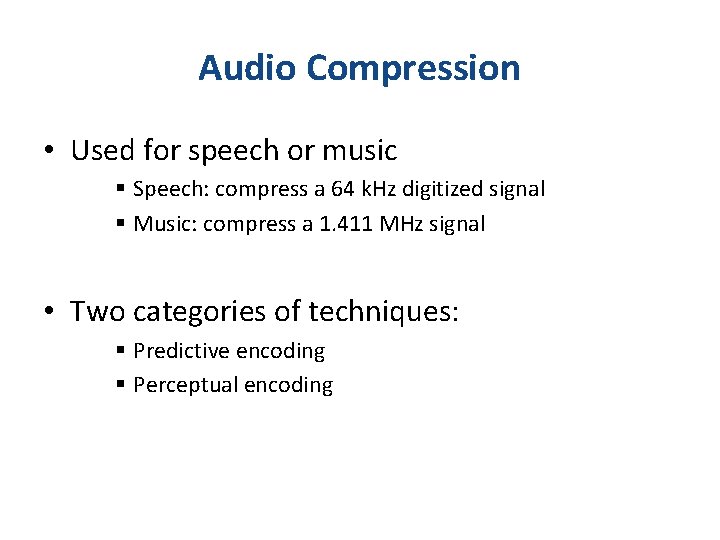 Audio Compression

• Used for speech or music
  ▪ Speech: compress a 64 kHz digitized signal
  ▪ Music: compress a 1.411 MHz signal

• Two categories of techniques:
  ▪ Predictive encoding
  ▪ Perceptual encoding